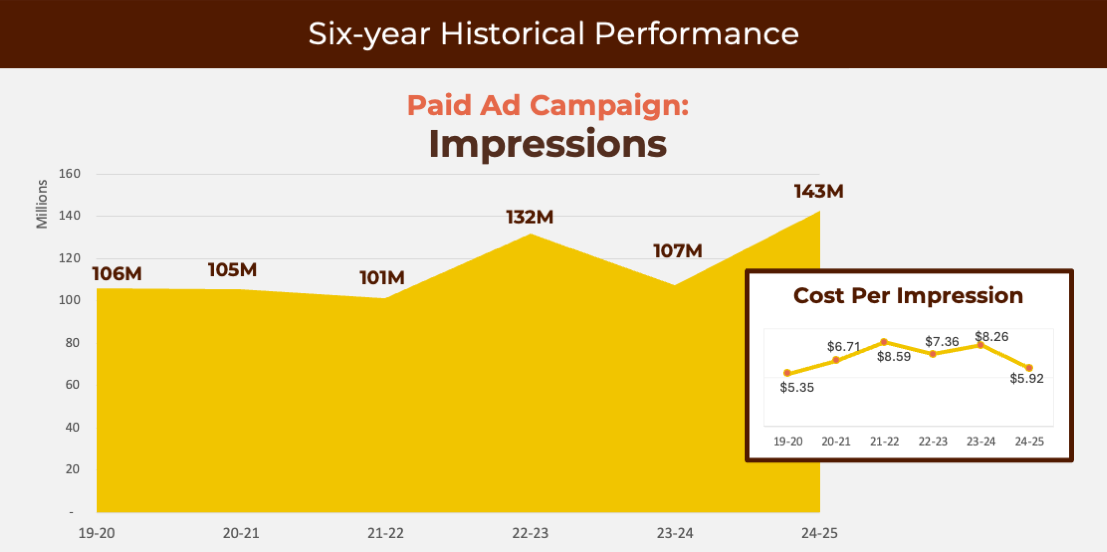 Six-year Historical Performance

Paid Ad Campaign:
Impressions

Millions

160
140
120
100
80
60
40
20
-

106M
105M
101M
132M
107M
143M

19-20
20-21
21-22
22-23
23-24
24-25

Cost Per Impression

$5.35
$6.71
$8.59
$7.36
$8.26
$5.92

19-20
20-21
21-22
22-23
23-24
24-25